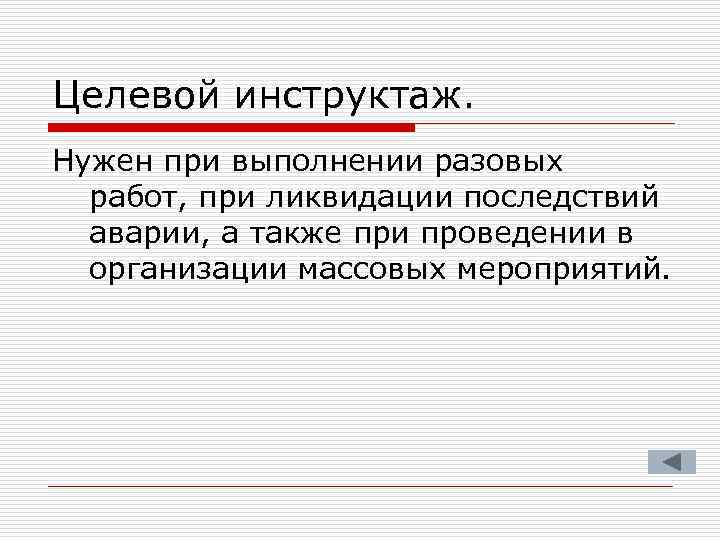 Целевой инструктаж.

Нужен при выполнении разовых работ, при ликвидации последствий аварии, а также при проведении в организации массовых мероприятий.